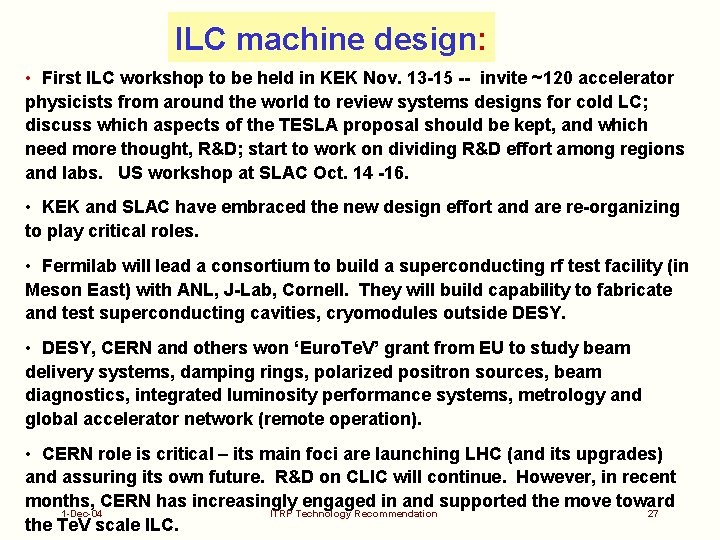 ILC machine design:

• First ILC workshop to be held in KEK Nov. 13-15 -- invite ~120 accelerator physicists from around the world to review systems designs for cold LC; discuss which aspects of the TESLA proposal should be kept, and which need more thought, R&D; start to work on dividing R&D effort among regions and labs. US workshop at SLAC Oct. 14 -16.

• KEK and SLAC have embraced the new design effort and are re-organizing to play critical roles.

• Fermilab will lead a consortium to build a superconducting rf test facility (in Meson East) with ANL, J-Lab, Cornell. They will build capability to fabricate and test superconducting cavities, cryomodules outside DESY.

• DESY, CERN and others won 'EuroTeV' grant from EU to study beam delivery systems, damping rings, polarized positron sources, beam diagnostics, integrated luminosity performance systems, metrology and global accelerator network (remote operation).

• CERN role is critical – its main foci are launching LHC (and its upgrades) and assuring its own future. R&D on CLIC will continue. However, in recent months, CERN has increasingly engaged in and supported the move toward the TeV scale ILC.

1-Dec-04 ITRP Technology Recommendation 27